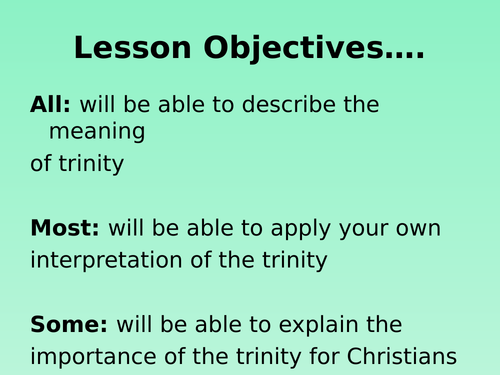 Lesson Objectives….

All: will be able to describe the meaning
of trinity

Most: will be able to apply your own interpretation of the trinity

Some: will be able to explain the importance of the trinity for Christians